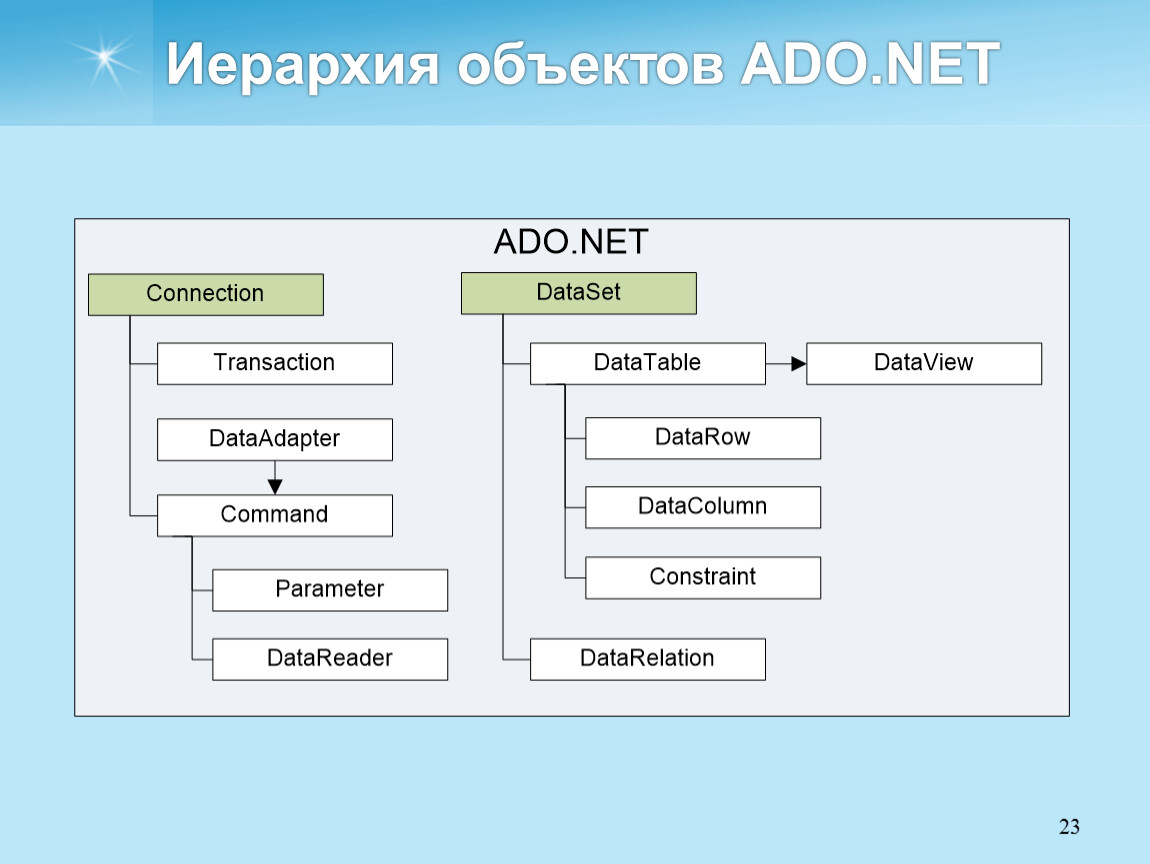 Иерархия объектов ADO.NET

ADO.NET

Connection

Transaction

DataAdapter

Command

Parameter

DataReader

DataSet

DataTable

DataView

DataRow

DataColumn

Constraint

DataRelation

23